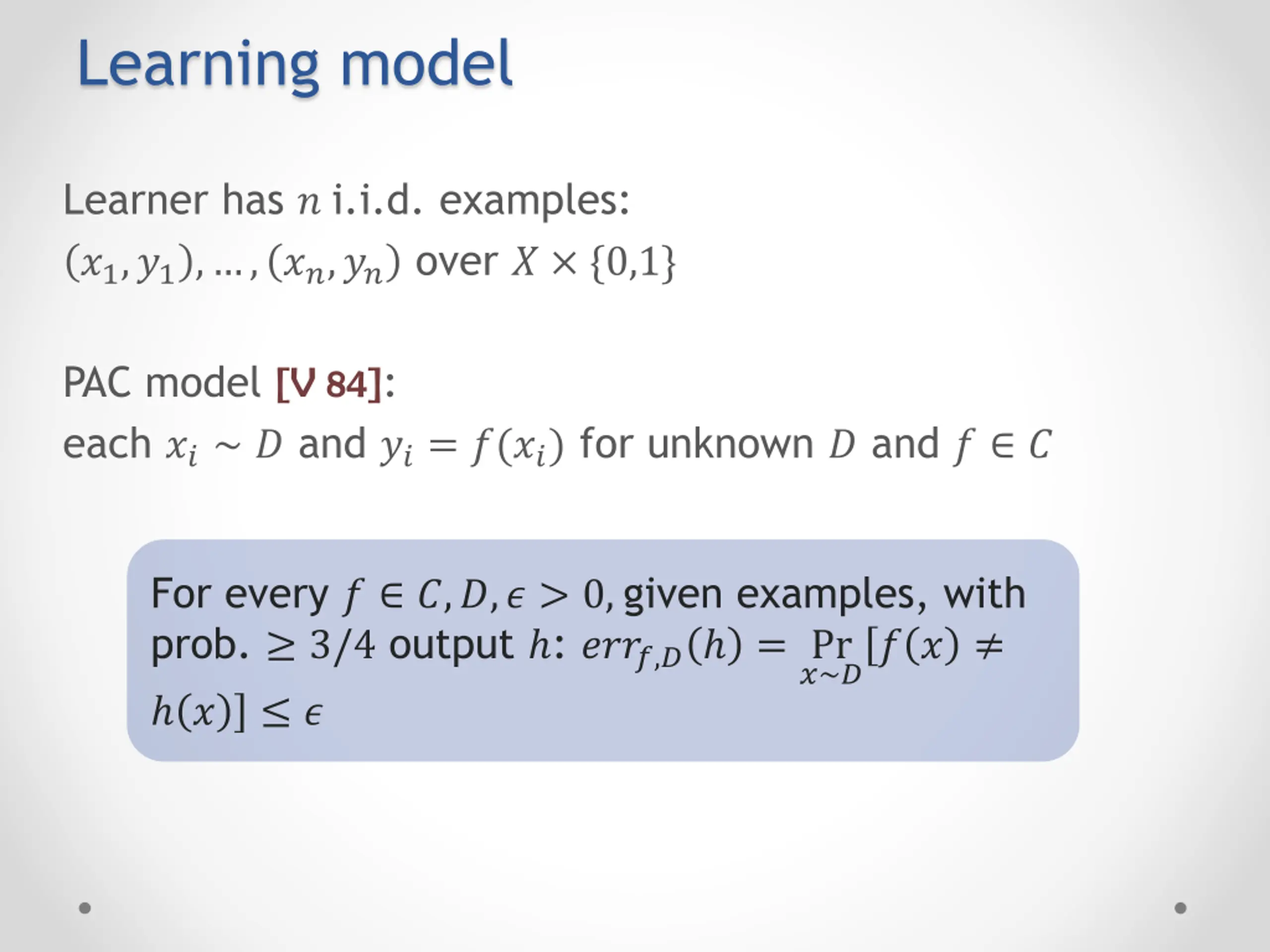 Learning model

Learner has $n$ i.i.d. examples:
$(x_1, y_1), \ldots, (x_n, y_n)$ over $X \times \{0,1\}$

PAC model [V 84]:
each $x_i \sim D$ and $y_i = f(x_i)$ for unknown $D$ and $f \in C$

For every $f \in C, D, \epsilon > 0$, given examples, with prob. $\geq 3/4$ output $h$: $err_{f,D}(h) = \Pr_{x \sim D}[f(x) \neq h(x)] \leq \epsilon$